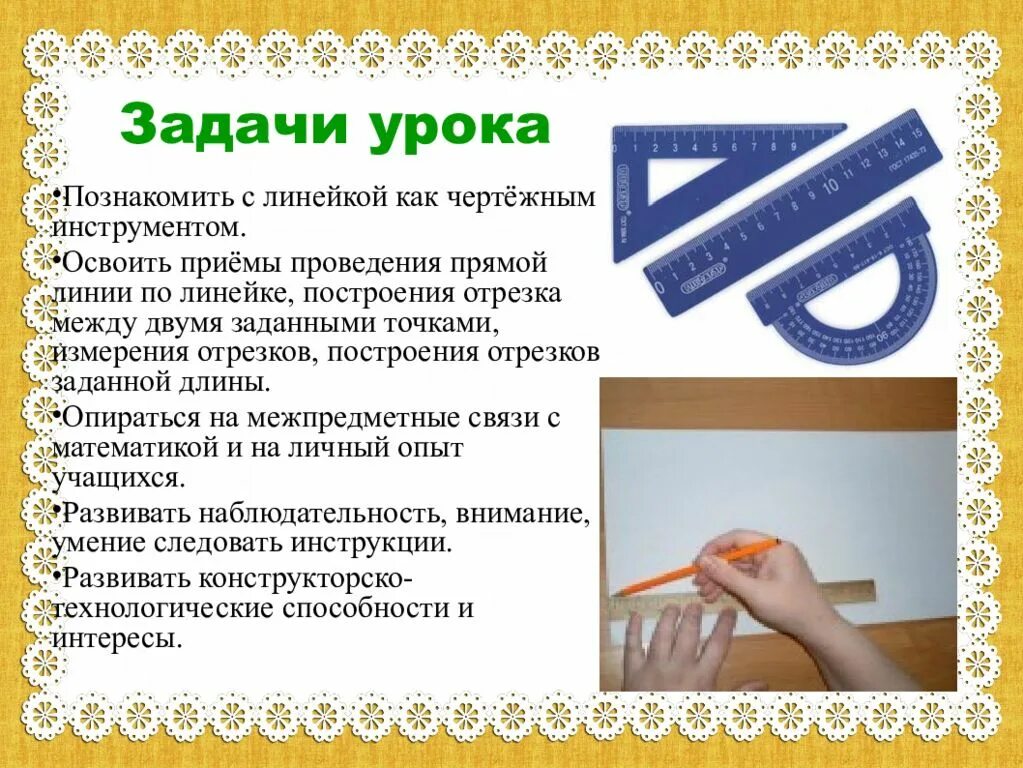 Задачи урока

•Познакомить с линейкой как чертёжным инструментом.

•Освоить приёмы проведения прямой линии по линейке, построения отрезка между двумя заданными точками, измерения отрезков, построения отрезков заданной длины.

•Опираться на межпредметные связи с математикой и на личный опыт учащихся.

•Развивать наблюдательность, внимание, умение следовать инструкции.

•Развивать конструкторско-технологические способности и интересы.